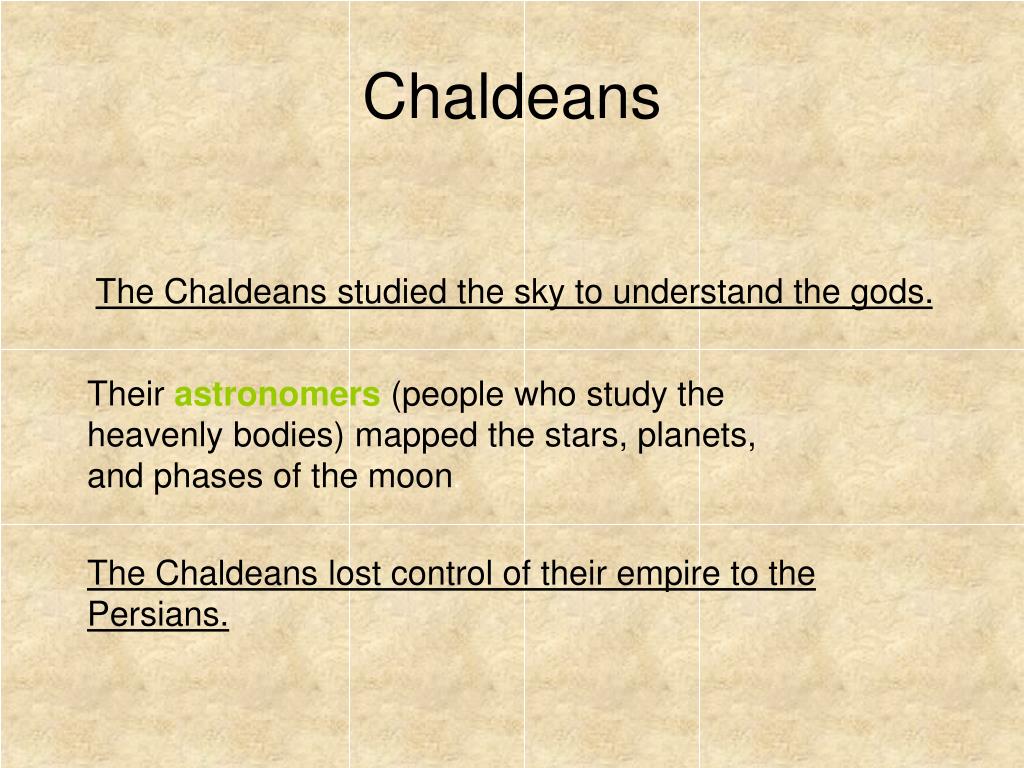 Chaldeans

The Chaldeans studied the sky to understand the gods.

Their astronomers (people who study the heavenly bodies) mapped the stars, planets, and phases of the moon

The Chaldeans lost control of their empire to the Persians.